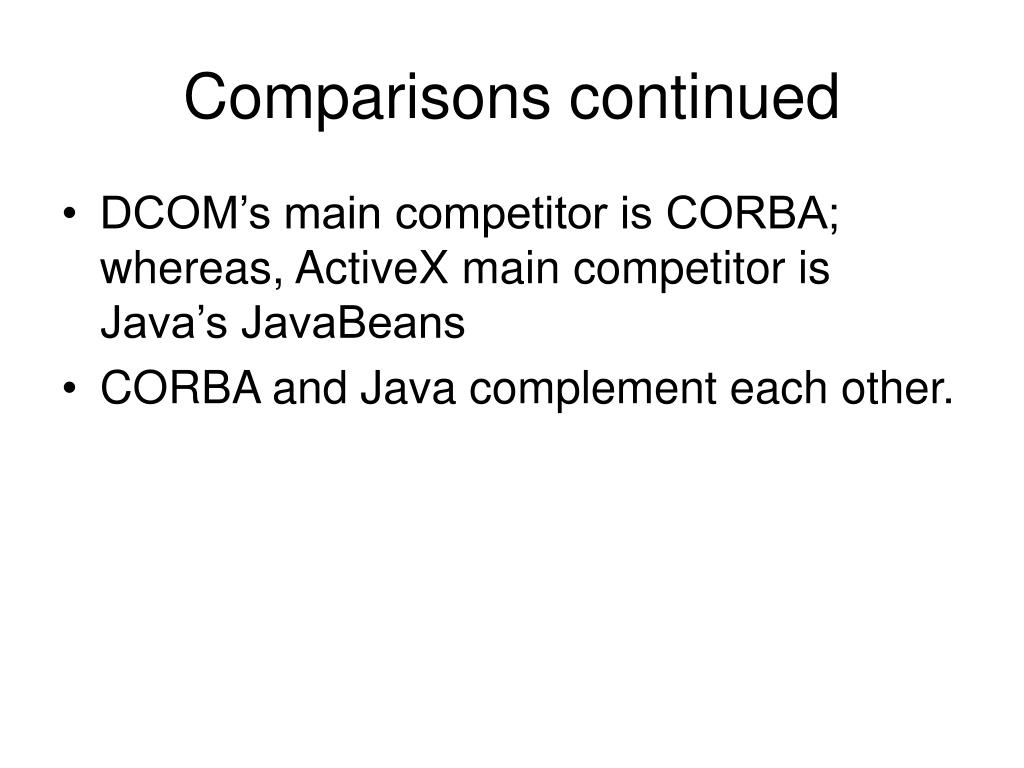 Comparisons continued

• DCOM’s main competitor is CORBA; whereas, ActiveX main competitor is Java’s JavaBeans
• CORBA and Java complement each other.